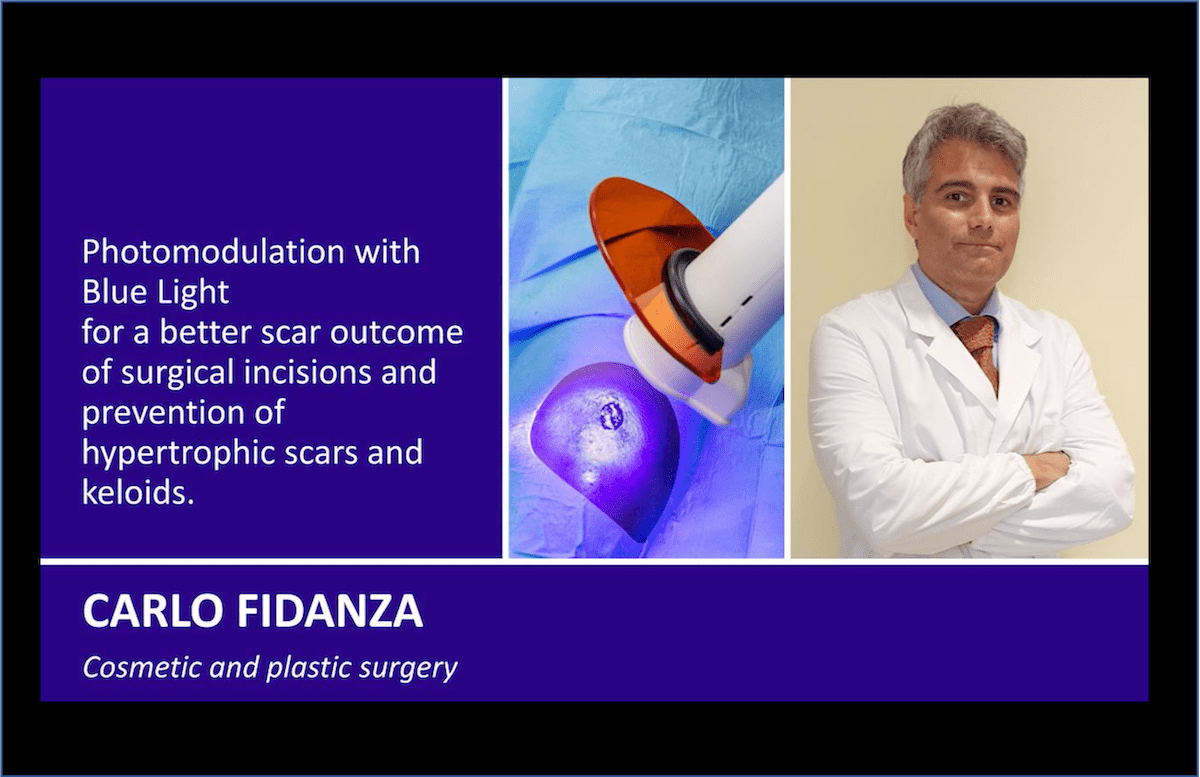 Photomodulation with Blue Light for a better scar outcome of surgical incisions and prevention of hypertrophic scars and keloids.

CARLO FIDANZA

Cosmetic and plastic surgery